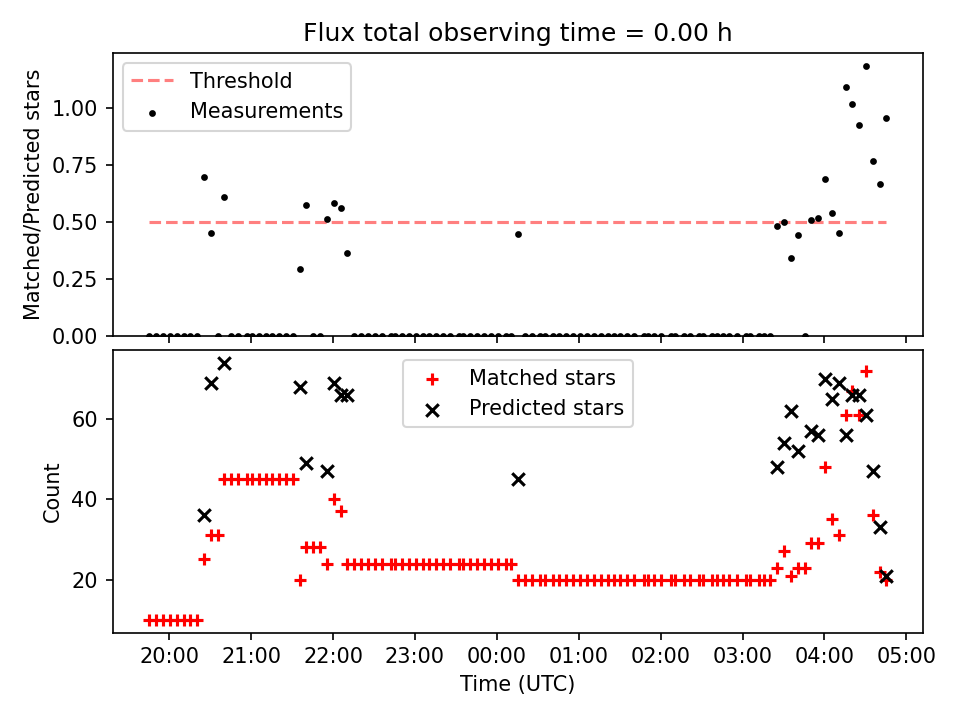 Flux total observing time = 0.00 h

Threshold
Measurements

Matched/Predicted stars

1.00
0.75
0.50
0.25
0.00

Matched stars
Predicted stars

Count

60
40
20

20:00 21:00 22:00 23:00 00:00 01:00 02:00 03:00 04:00 05:00

Time (UTC)